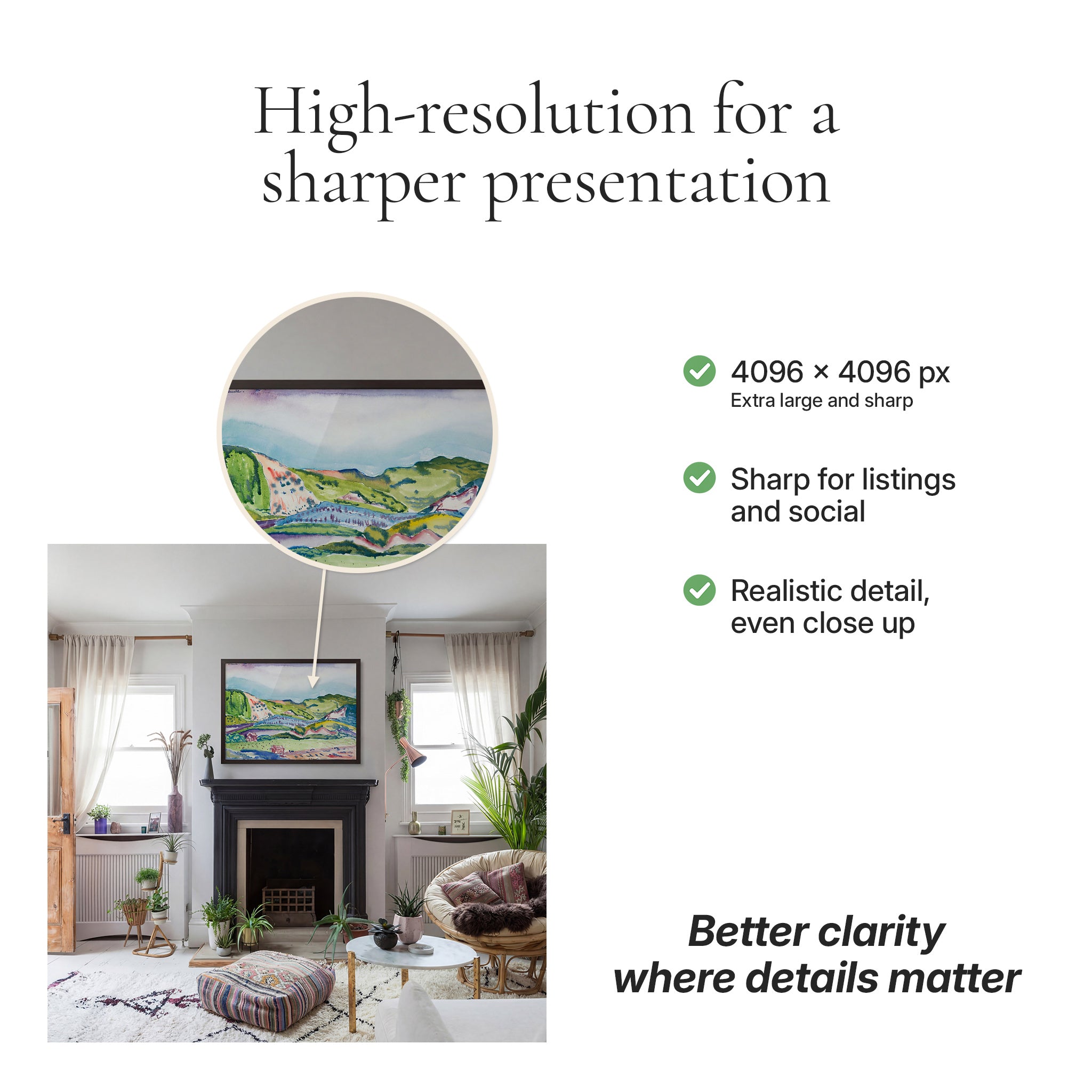 High-resolution for a sharper presentation

4096 × 4096 px
Extra large and sharp

Sharp for listings and social

Realistic detail, even close up

Better clarity where details matter